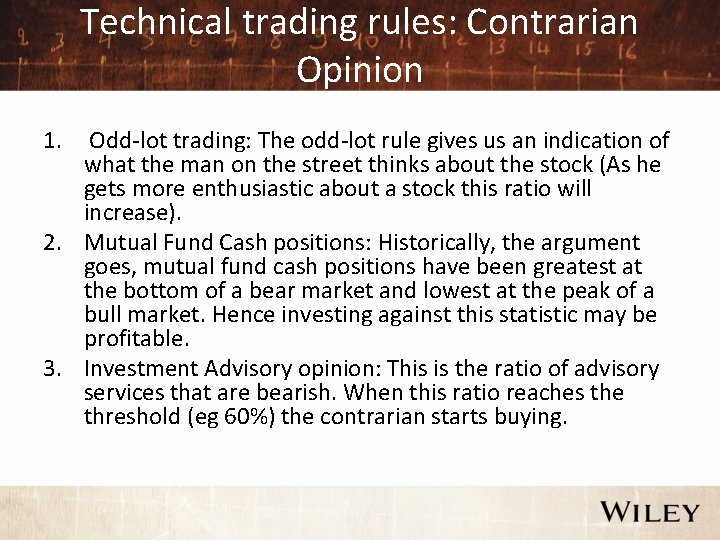 Technical trading rules: Contrarian Opinion

1. Odd-lot trading: The odd-lot rule gives us an indication of what the man on the street thinks about the stock (As he gets more enthusiastic about a stock this ratio will increase).
2. Mutual Fund Cash positions: Historically, the argument goes, mutual fund cash positions have been greatest at the bottom of a bear market and lowest at the peak of a bull market. Hence investing against this statistic may be profitable.
3. Investment Advisory opinion: This is the ratio of advisory services that are bearish. When this ratio reaches the threshold (eg 60%) the contrarian starts buying.

WILEY